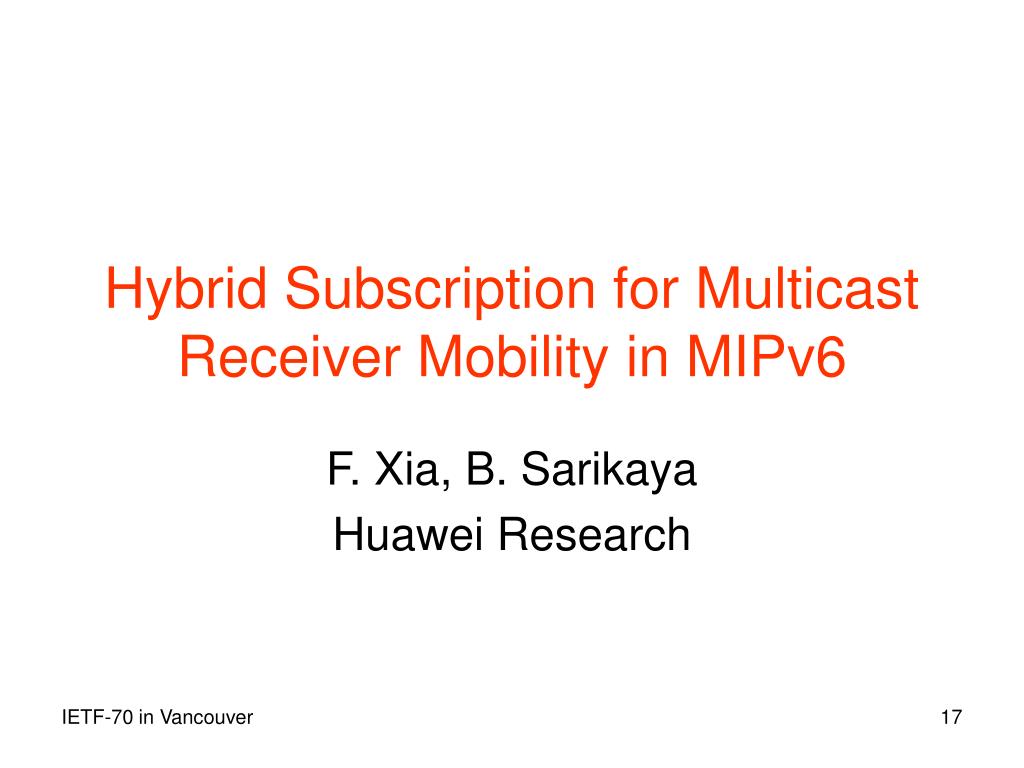 Hybrid Subscription for Multicast Receiver Mobility in MIPv6

F. Xia, B. Sarikaya
Huawei Research

IETF-70 in Vancouver

17